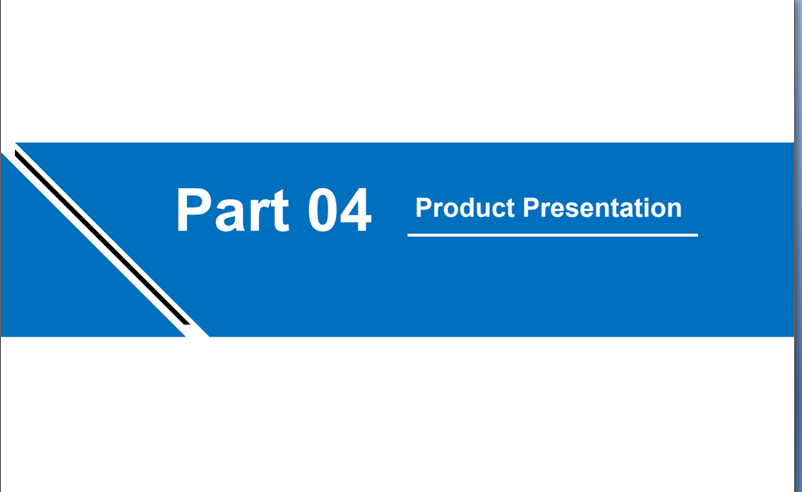 Part 04

Product Presentation